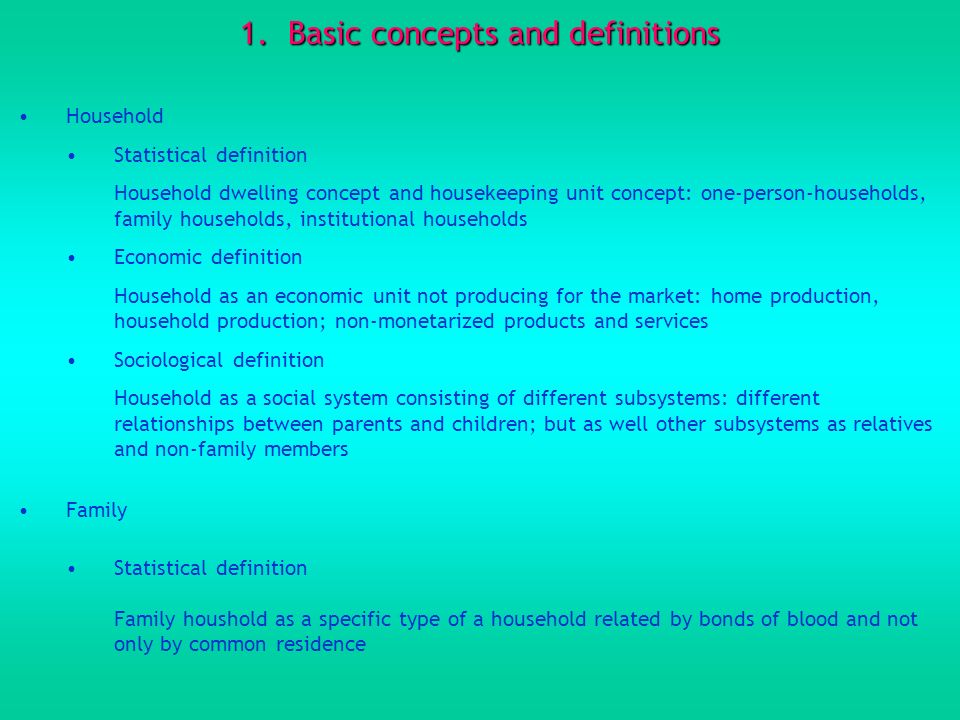 1. Basic concepts and definitions

• Household

• Statistical definition

Household dwelling concept and housekeeping unit concept: one-person-households, family households, institutional households

• Economic definition

Household as an economic unit not producing for the market: home production, household production; non-monetarized products and services

• Sociological definition

Household as a social system consisting of different subsystems: different relationships between parents and children; but as well other subsystems as relatives and non-family members

• Family

• Statistical definition

Family houshold as a specific type of a household related by bonds of blood and not only by common residence